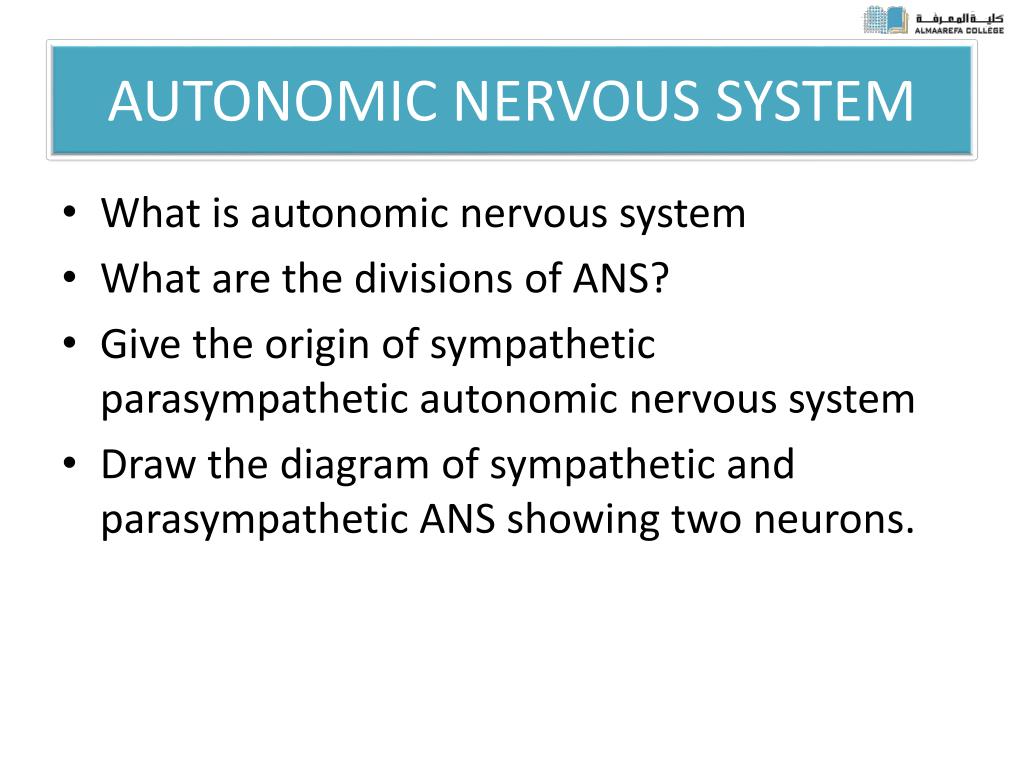 كلية المعرفة
ALMAAREFA COLLEGE

AUTONOMIC NERVOUS SYSTEM

• What is autonomic nervous system
• What are the divisions of ANS?
• Give the origin of sympathetic parasympathetic autonomic nervous system
• Draw the diagram of sympathetic and parasympathetic ANS showing two neurons.